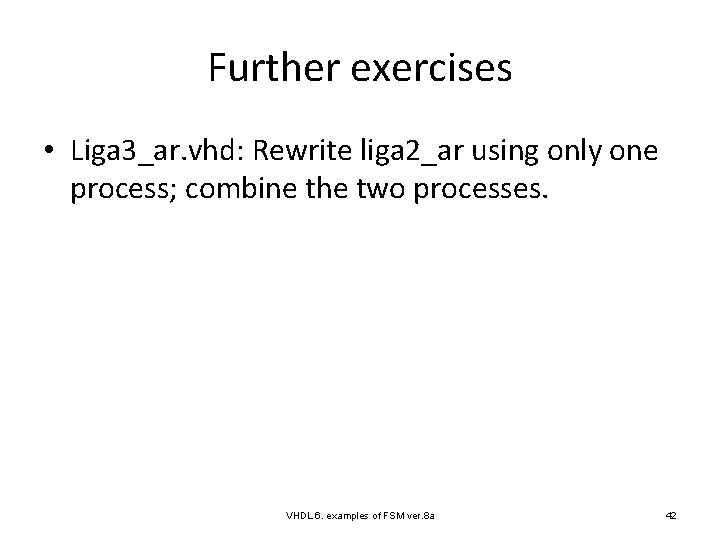 Further exercises

• Liga3_ar.vhd: Rewrite liga2_ar using only one process; combine the two processes.

VHDL 6. examples of FSM ver.8a

42